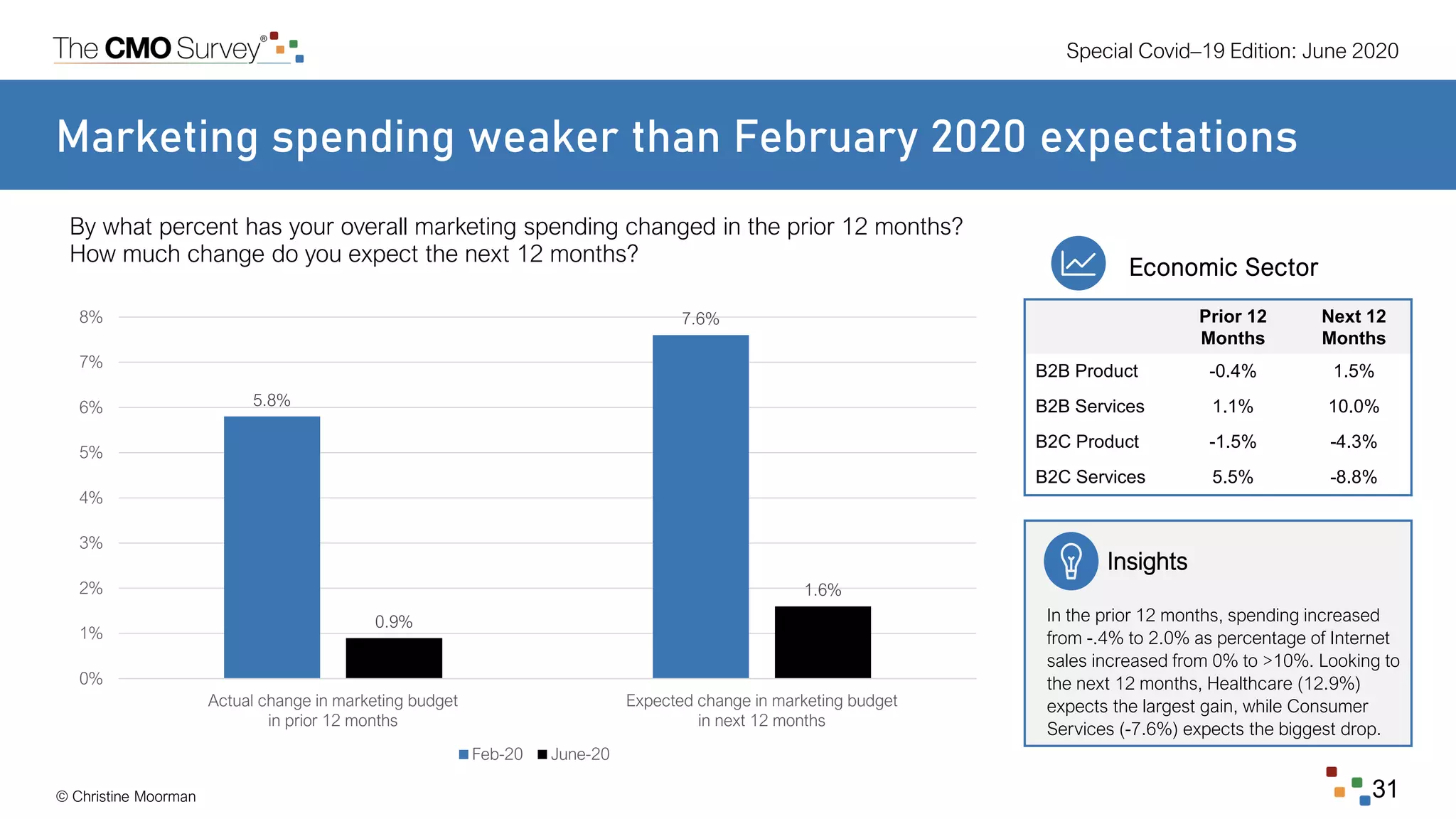 The CMO Survey®

Special Covid–19 Edition: June 2020

Marketing spending weaker than February 2020 expectations

By what percent has your overall marketing spending changed in the prior 12 months? How much change do you expect the next 12 months?

8%
7%
6%
5%
4%
3%
2%
1%
0%

5.8%
0.9%
7.6%
1.6%

Actual change in marketing budget in prior 12 months

Expected change in marketing budget in next 12 months

Feb-20 June-20

Economic Sector

| | Prior 12 Months | Next 12 Months |
|---|---|---|
| B2B Product | -0.4% | 1.5% |
| B2B Services | 1.1% | 10.0% |
| B2C Product | -1.5% | -4.3% |
| B2C Services | 5.5% | -8.8% |

Insights

In the prior 12 months, spending increased from -.4% to 2.0% as percentage of Internet sales increased from 0% to >10%. Looking to the next 12 months, Healthcare (12.9%) expects the largest gain, while Consumer Services (-7.6%) expects the biggest drop.

© Christine Moorman

31